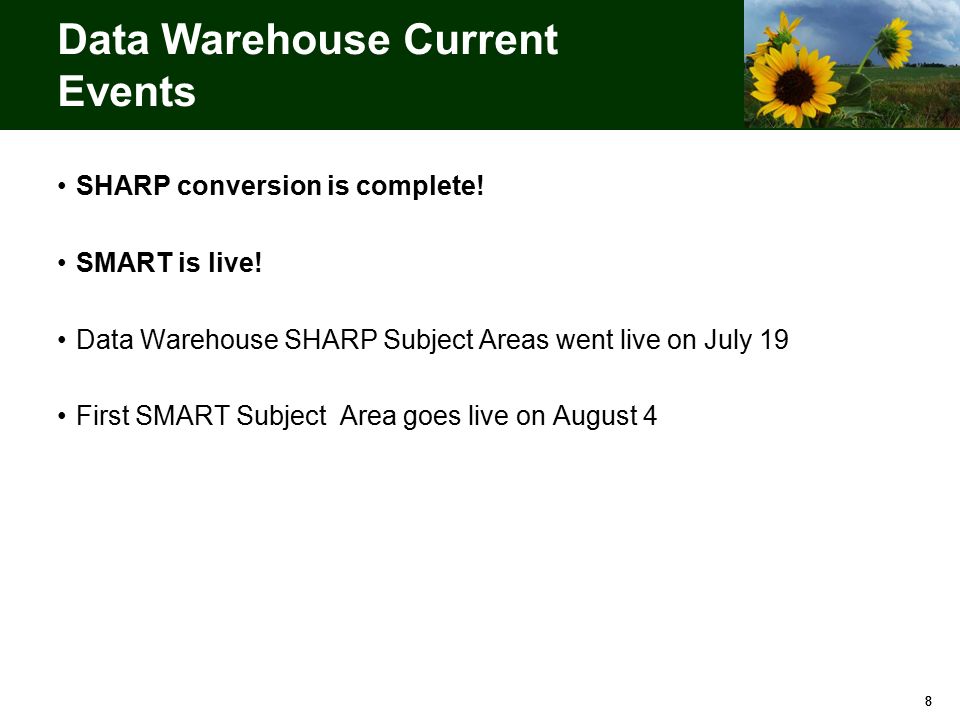 Data Warehouse Current Events

• SHARP conversion is complete!

• SMART is live!

• Data Warehouse SHARP Subject Areas went live on July 19

• First SMART Subject Area goes live on August 4

8